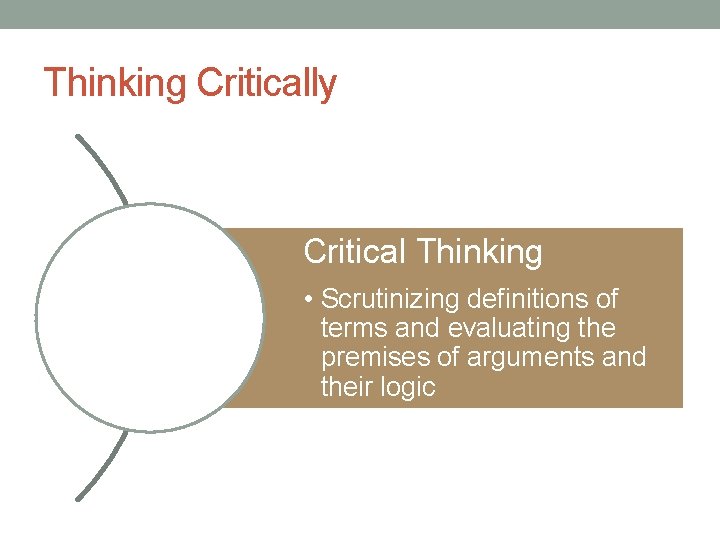 Thinking Critically

Critical Thinking

• Scrutinizing definitions of terms and evaluating the premises of arguments and their logic